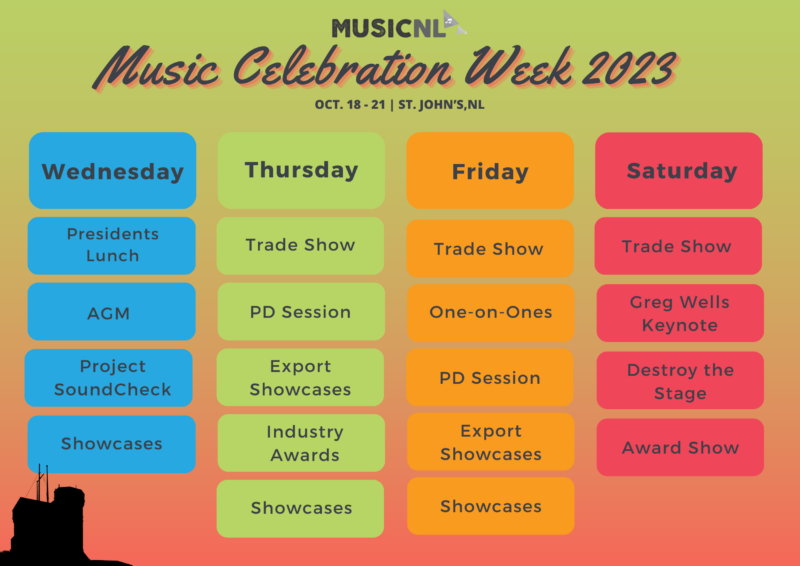 MUSICNL

Music Celebration Week 2023

OCT. 18 - 21 | ST. JOHN'S,NL

Wednesday

Presidents Lunch

AGM

Project SoundCheck

Showcases

Thursday

Trade Show

PD Session

Export Showcases

Industry Awards

Showcases

Friday

Trade Show

One-on-Ones

PD Session

Export Showcases

Showcases

Saturday

Trade Show

Greg Wells Keynote

Destroy the Stage

Award Show